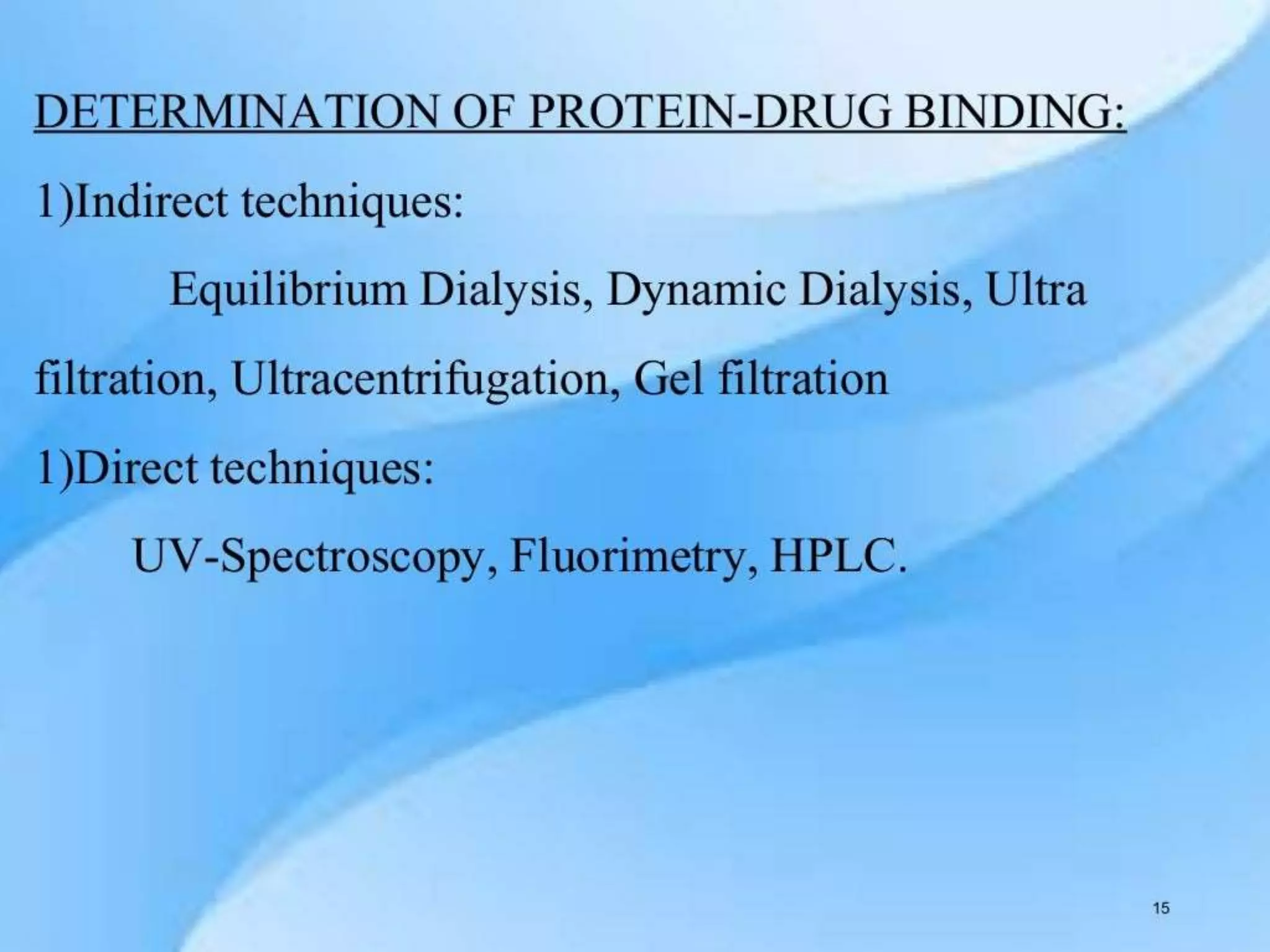 DETERMINATION OF PROTEIN-DRUG BINDING:

1)Indirect techniques:

Equilibrium Dialysis, Dynamic Dialysis, Ultra filtration, Ultracentrifugation, Gel filtration

1)Direct techniques:

UV-Spectroscopy, Fluorimetry, HPLC.

15